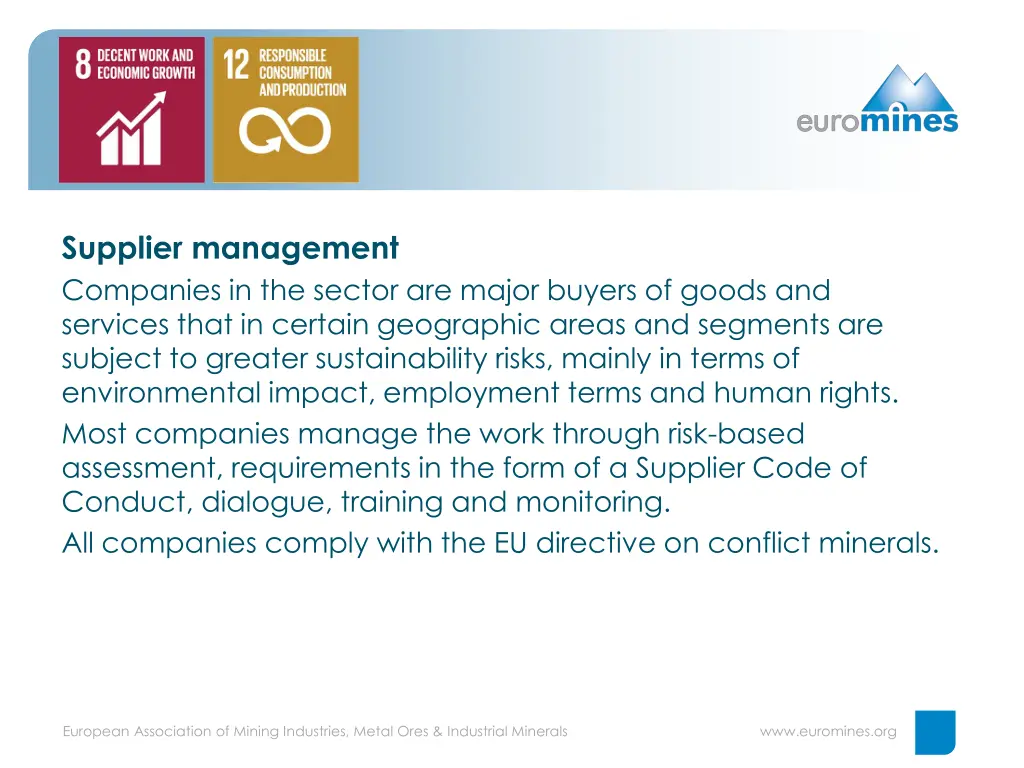 8 DECENT WORK AND ECONOMIC GROWTH

12 RESPONSIBLE CONSUMPTION AND PRODUCTION

euromines

Supplier management

Companies in the sector are major buyers of goods and services that in certain geographic areas and segments are subject to greater sustainability risks, mainly in terms of environmental impact, employment terms and human rights.

Most companies manage the work through risk-based assessment, requirements in the form of a Supplier Code of Conduct, dialogue, training and monitoring.

All companies comply with the EU directive on conflict minerals.

European Association of Mining Industries, Metal Ores & Industrial Minerals

www.euromines.org